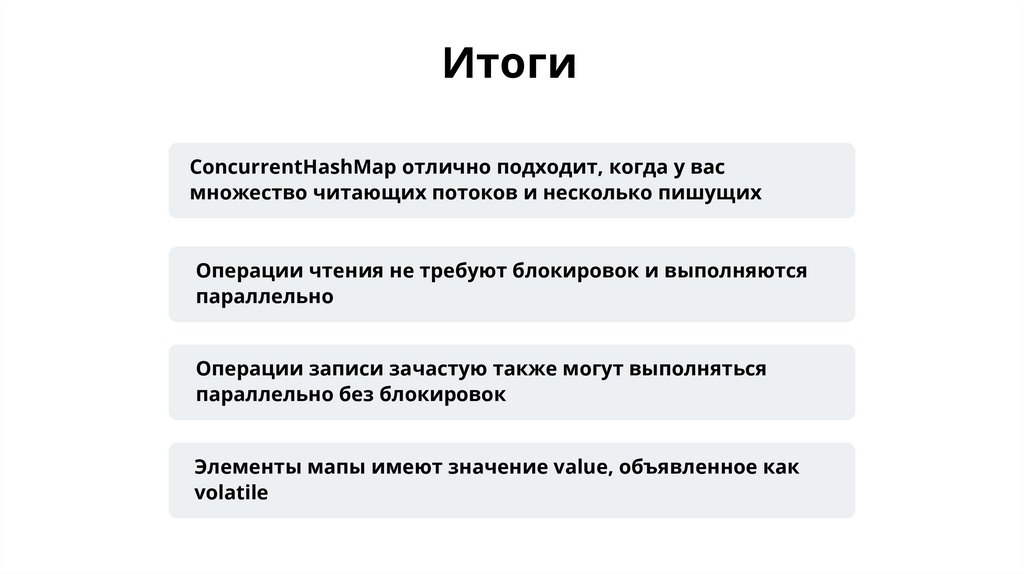 Итоги

ConcurrentHashMap отлично подходит, когда у вас множество читающих потоков и несколько пишущих

Операции чтения не требуют блокировок и выполняются параллельно

Операции записи зачастую также могут выполняться параллельно без блокировок

Элементы мапы имеют значение value, объявленное как volatile